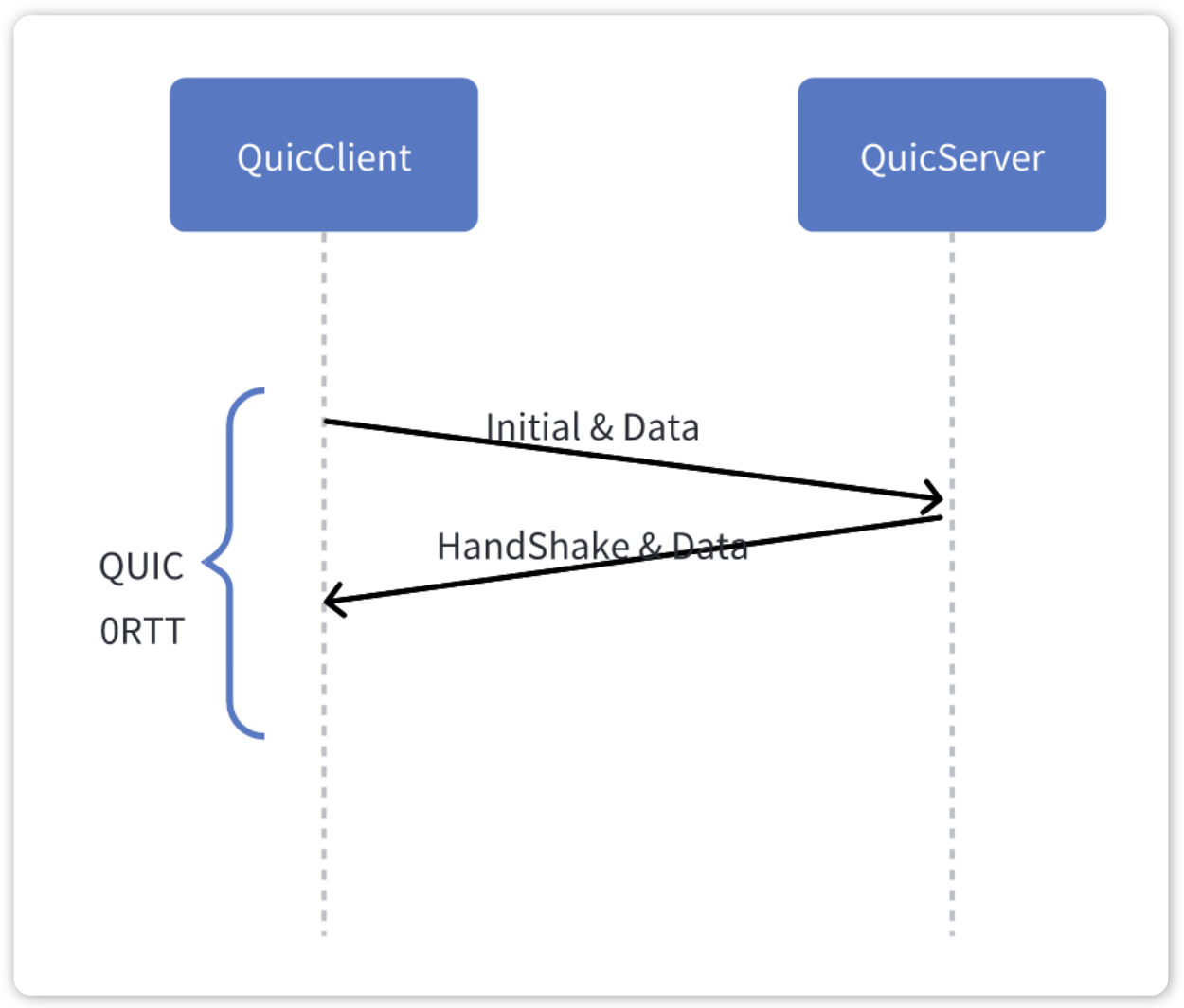 QuicClient

QuicServer

Initial & Data

HandShake & Data

QUIC
0RTT